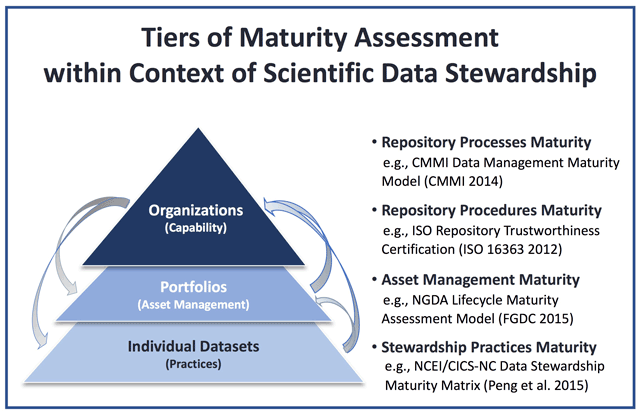 Tiers of Maturity Assessment within Context of Scientific Data Stewardship

Organizations
(Capability)

Portfolios
(Asset Management)

Individual Datasets
(Practices)

• Repository Processes Maturity
e.g., CMMI Data Management Maturity Model (CMMI 2014)

• Repository Procedures Maturity
e.g., ISO Repository Trustworthiness Certification (ISO 16363 2012)

• Asset Management Maturity
e.g., NGDA Lifecycle Maturity Assessment Model (FGDC 2015)

• Stewardship Practices Maturity
e.g., NCEI/CICS-NC Data Stewardship Maturity Matrix (Peng et al. 2015)